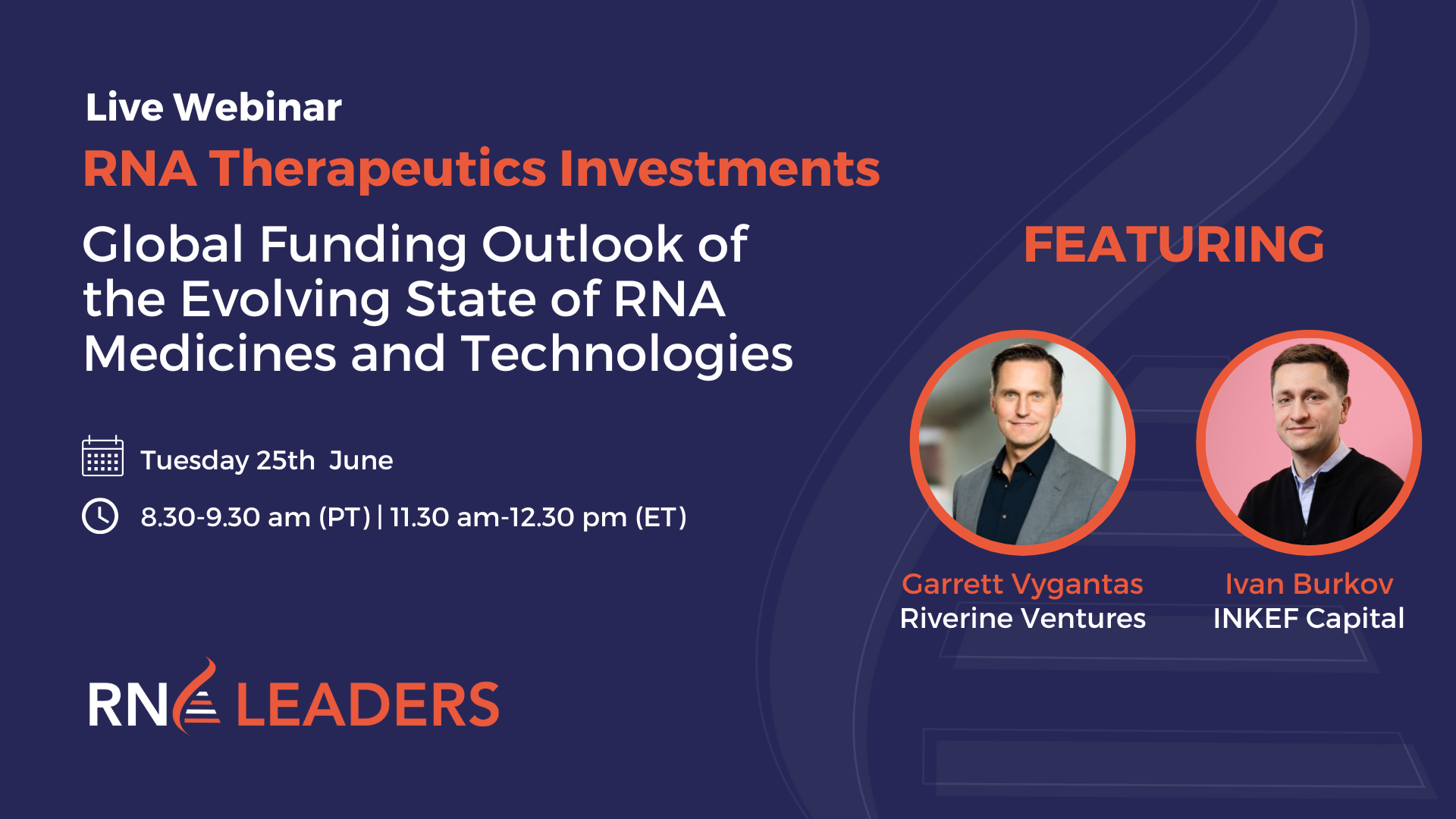 Live Webinar

RNA Therapeutics Investments

Global Funding Outlook of the Evolving State of RNA Medicines and Technologies

Tuesday 25th June

8.30-9.30 am (PT) | 11.30 am-12.30 pm (ET)

RNA LEADERS

FEATURING

Garrett Vygantas
Riverine Ventures

Ivan Burkov
INKEF Capital